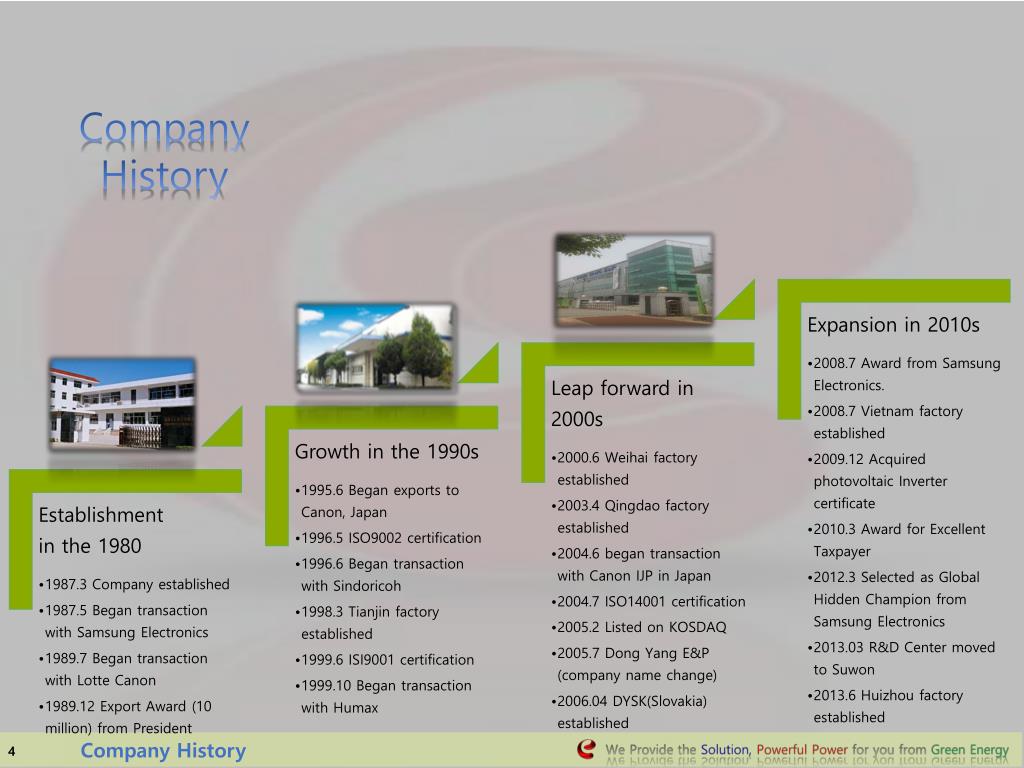 Company History

Establishment in the 1980

•1987.3 Company established
•1987.5 Began transaction with Samsung Electronics
•1989.7 Began transaction with Lotte Canon
•1989.12 Export Award (10 million) from President

Growth in the 1990s

•1995.6 Began exports to Canon, Japan
•1996.5 ISO9002 certification
•1996.6 Began transaction with Sindoricoh
•1998.3 Tianjin factory established
•1999.6 ISI9001 certification
•1999.10 Began transaction with Humax

Leap forward in 2000s

•2000.6 Weihai factory established
•2003.4 Qingdao factory established
•2004.6 began transaction with Canon IJP in Japan
•2004.7 ISO14001 certification
•2005.2 Listed on KOSDAQ
•2005.7 Dong Yang E&P (company name change)
•2006.04 DYSK(Slovakia) established

Expansion in 2010s

•2008.7 Award from Samsung Electronics.
•2008.7 Vietnam factory established
•2009.12 Acquired photovoltaic Inverter certificate
•2010.3 Award for Excellent Taxpayer
•2012.3 Selected as Global Hidden Champion from Samsung Electronics
•2013.03 R&D Center moved to Suwon
•2013.6 Huizhou factory established

4 Company History

We Provide the Solution, Powerful Power for you from Green Energy